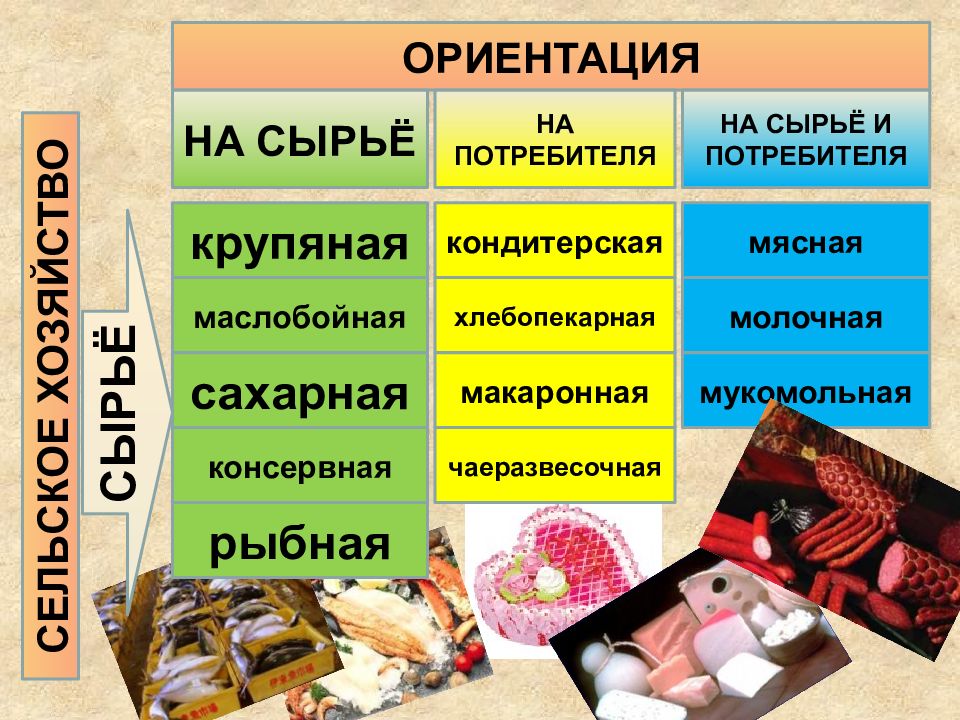 СЕЛЬСКОЕ ХОЗЯЙСТВО

СЫРЬЁ

ОРИЕНТАЦИЯ

| НА СЫРЬЁ | НА ПОТРЕБИТЕЛЯ | НА СЫРЬЁ И ПОТРЕБИТЕЛЯ |
|---|---|---|
| крупяная | кондитерская | мясная |
| маслобойная | хлебопекарная | молочная |
| сахарная | макаронная | мукомольная |
| консервная | чаеразвесочная | |
| рыбная | | |